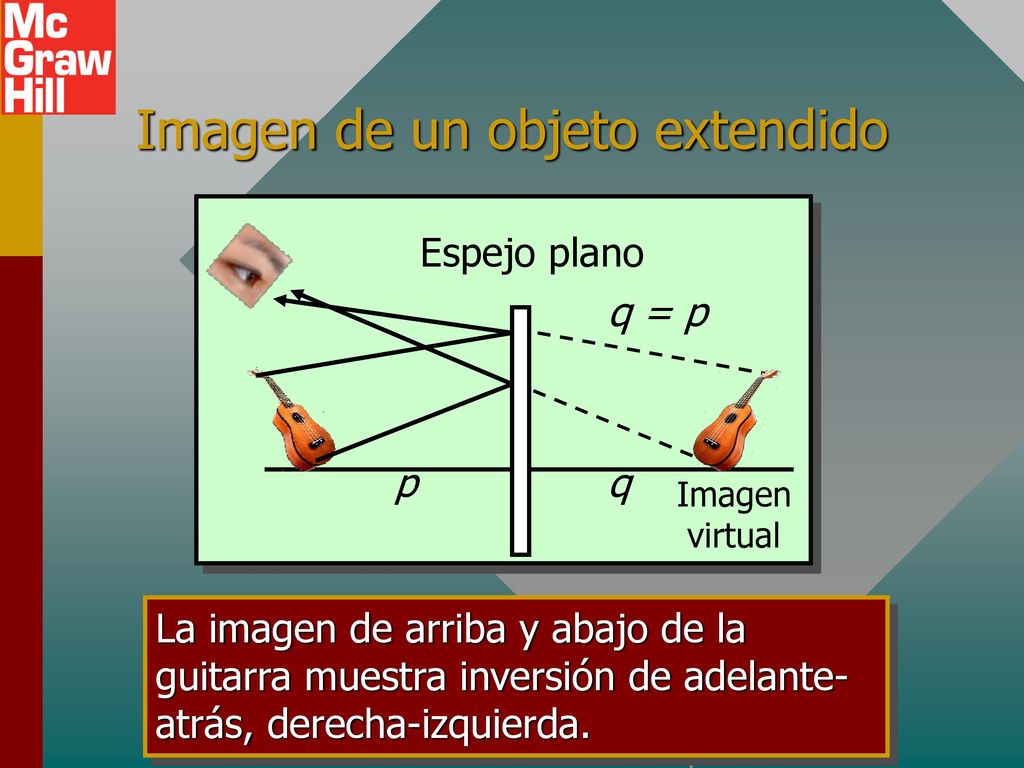 Mc Graw Hill

Imagen de un objeto extendido

Espejo plano

$q = p$

$p$

$q$

Imagen virtual

La imagen de arriba y abajo de la guitarra muestra inversión de adelante-atrás, derecha-izquierda.